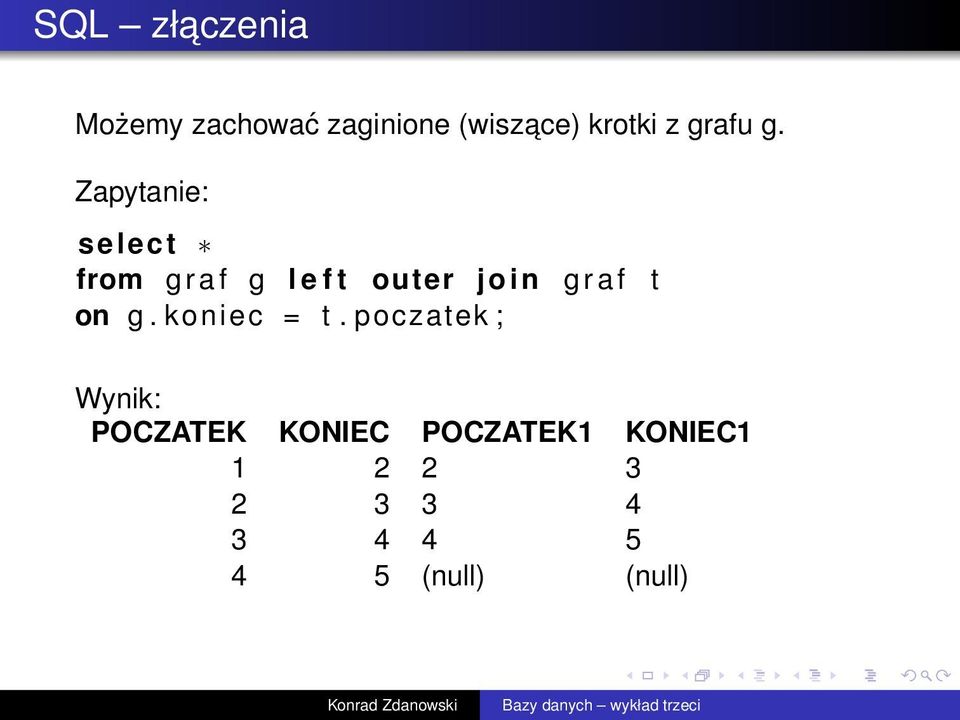 SQL – złączenia

Możemy zachować zaginione (wiszące) krotki z grafu g.

Zapytanie:

select *
from graf g left outer join graf t
on g.koniec = t.poczatek;

Wynik:

| POCZATEK | KONIEC | POCZATEK1 | KONIEC1 |
|---|---|---|---|
| 1 | 2 | 2 | 3 |
| 2 | 3 | 3 | 4 |
| 3 | 4 | 4 | 5 |
| 4 | 5 | (null) | (null) |

Konrad Zdanowski Bazy danych – wykład trzeci